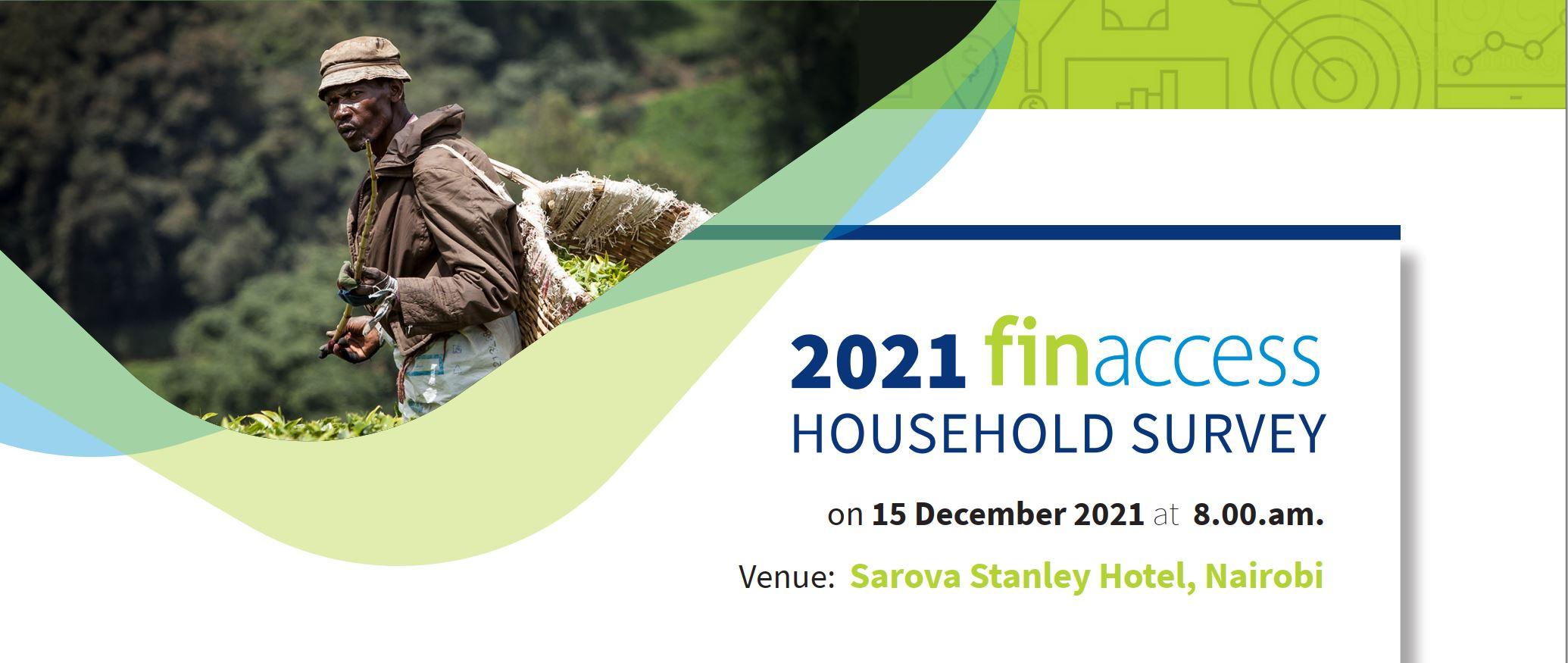 2021 finaccess
HOUSEHOLD SURVEY

on 15 December 2021 at 8.00.am.

Venue: Sarova Stanley Hotel, Nairobi